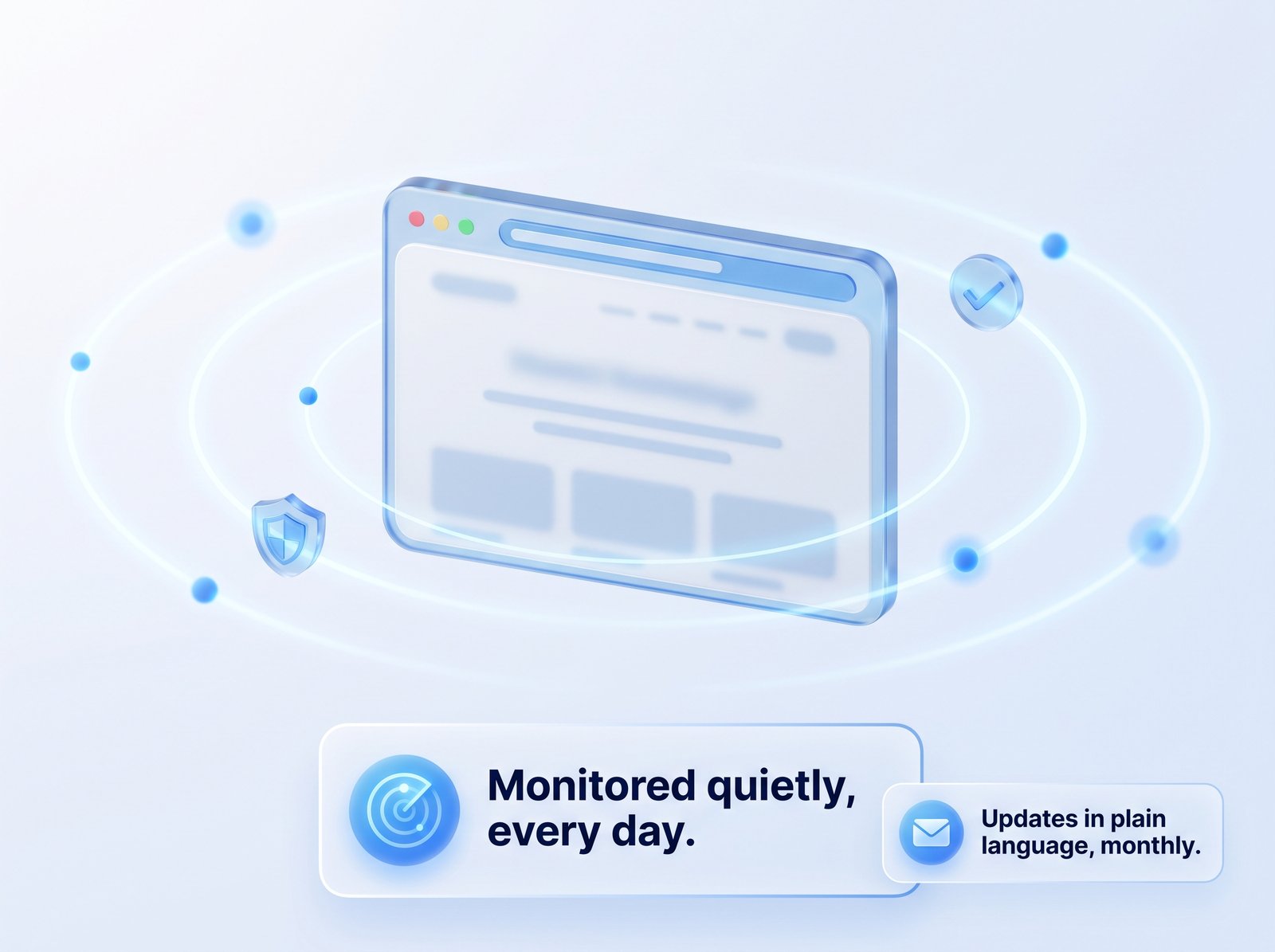 Monitored quietly, every day.

Updates in plain language, monthly.